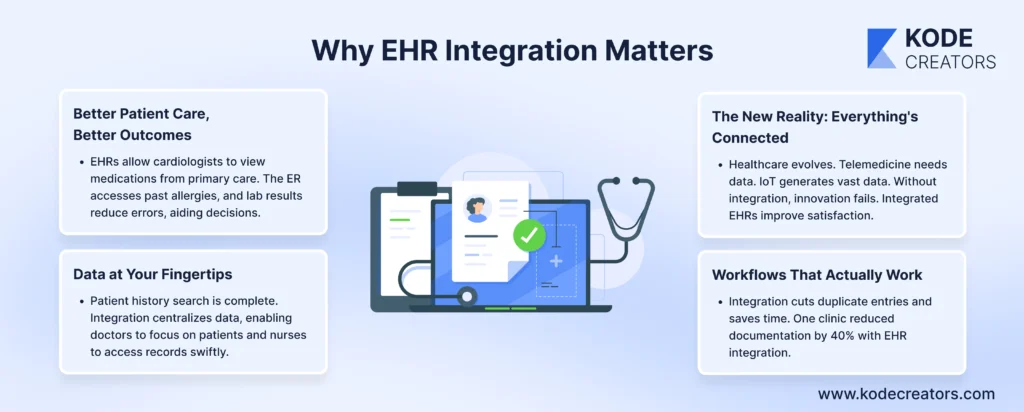 Why EHR Integration Matters

KODE
CREATORS

Better Patient Care, Better Outcomes

• EHRs allow cardiologists to view medications from primary care. The ER accesses past allergies, and lab results reduce errors, aiding decisions.

Data at Your Fingertips

• Patient history search is complete. Integration centralizes data, enabling doctors to focus on patients and nurses to access records swiftly.

The New Reality: Everything's Connected

• Healthcare evolves. Telemedicine needs data. IoT generates vast data. Without integration, innovation fails. Integrated EHRs improve satisfaction.

Workflows That Actually Work

• Integration cuts duplicate entries and saves time. One clinic reduced documentation by 40% with EHR integration.

www.kodecreators.com